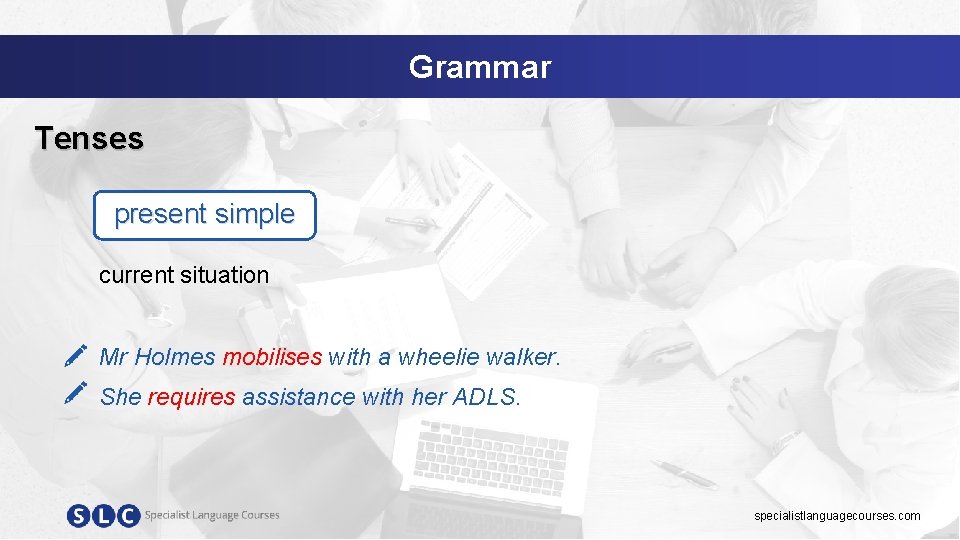 Grammar

Tenses

present simple

current situation

Mr Holmes mobilises with a wheelie walker.

She requires assistance with her ADLS.

SLC Specialist Language Courses

specialistlanguagecourses.com